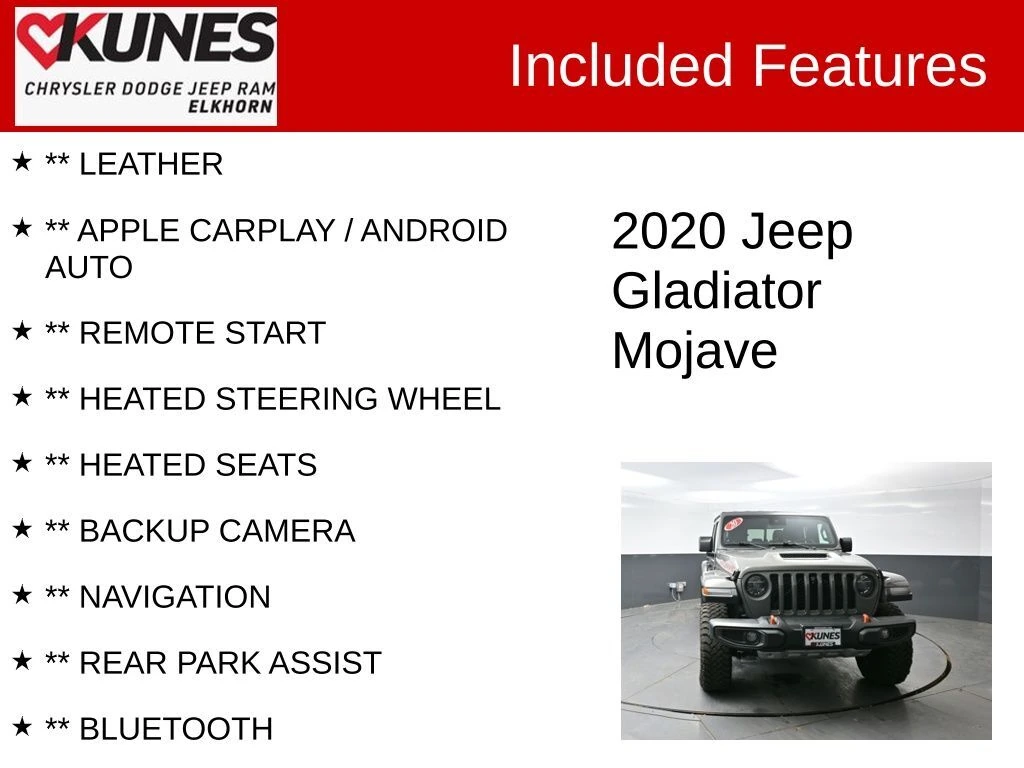 KUNES
CHRYSLER DODGE JEEP RAM
ELKHORN

Included Features

★ ** LEATHER

★ ** APPLE CARPLAY / ANDROID AUTO

★ ** REMOTE START

★ ** HEATED STEERING WHEEL

★ ** HEATED SEATS

★ ** BACKUP CAMERA

★ ** NAVIGATION

★ ** REAR PARK ASSIST

★ ** BLUETOOTH

2020 Jeep Gladiator Mojave

KUNES